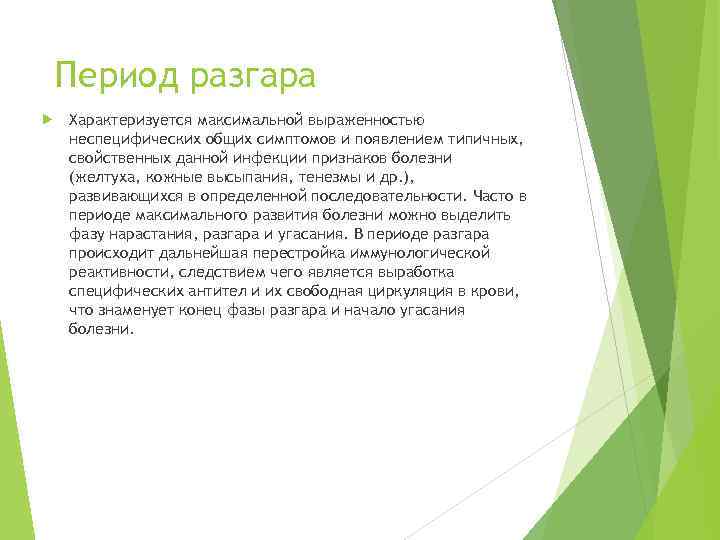 Период разгара

Характеризуется максимальной выраженностью неспецифических общих симптомов и появлением типичных, свойственных данной инфекции признаков болезни (желтуха, кожные высыпания, тенезмы и др.), развивающихся в определенной последовательности. Часто в периоде максимального развития болезни можно выделить фазу нарастания, разгара и угасания. В периоде разгара происходит дальнейшая перестройка иммунологической реактивности, следствием чего является выработка специфических антител и их свободная циркуляция в крови, что знаменует конец фазы разгара и начало угасания болезни.